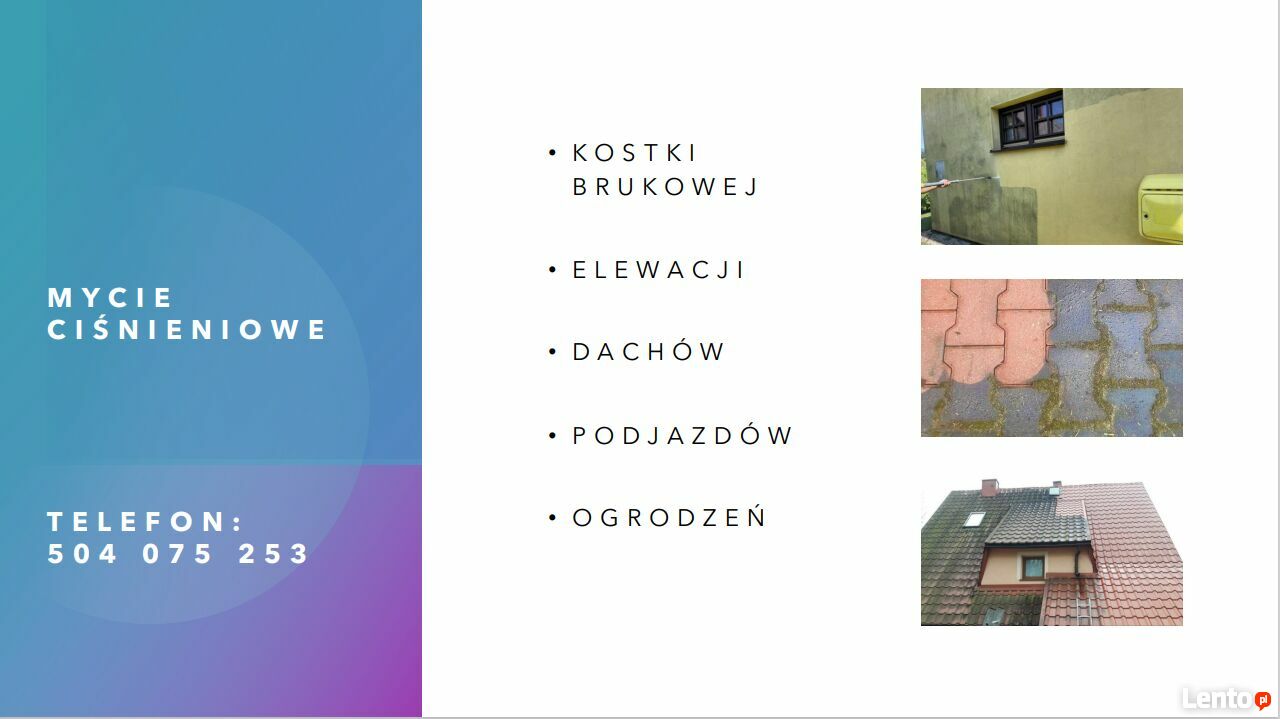 MYCIE CIŚNIENIOWE

TELEFON: 504 075 253

• KOSTKI BRUKOWEJ

• ELEWACJI

• DACHÓW

• PODJAZDÓW

• OGRODZEŃ

Lento.pl